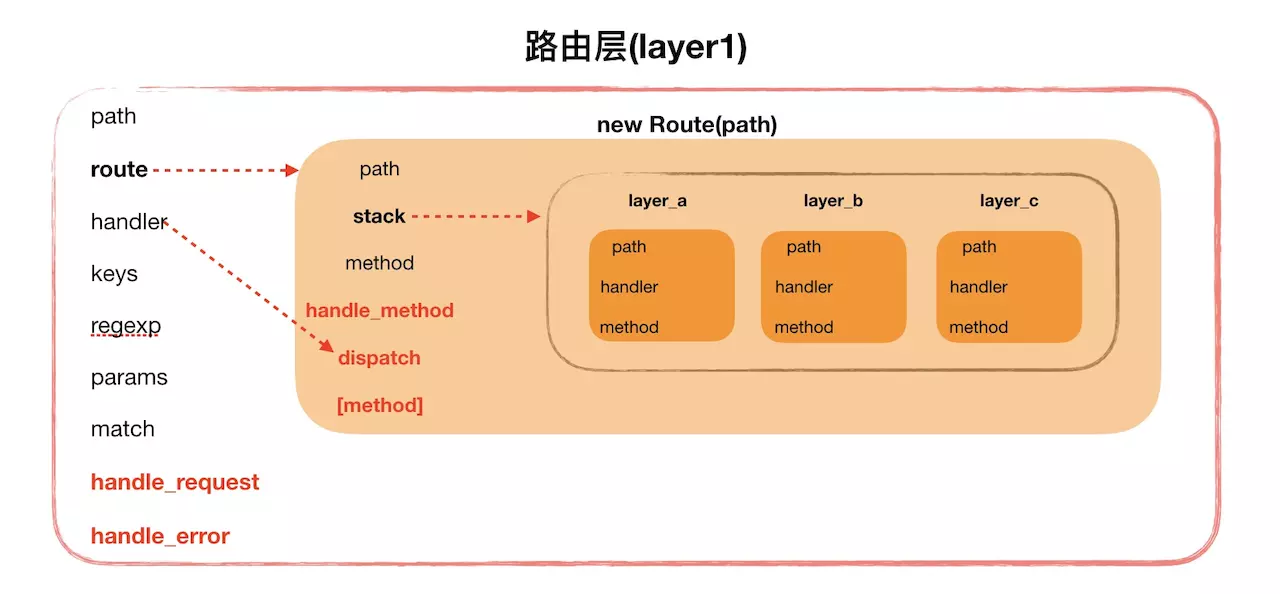 路由层(layer1)

path

route

handler

keys

regexp

params

match

handle_request

handle_error

new Route(path)

path

stack

method

handle_method

dispatch

[method]

layer_a

path

handler

method

layer_b

path

handler

method

layer_c

path

handler

method